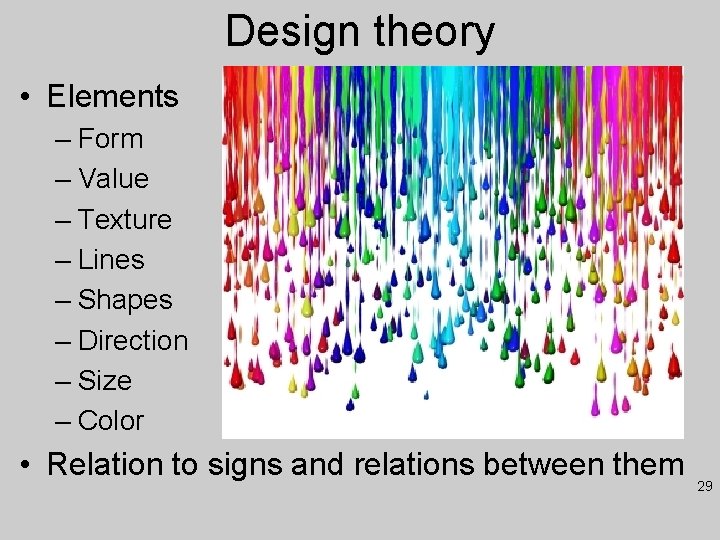 Design theory

• Elements
– Form
– Value
– Texture
– Lines
– Shapes
– Direction
– Size
– Color
• Relation to signs and relations between them

29